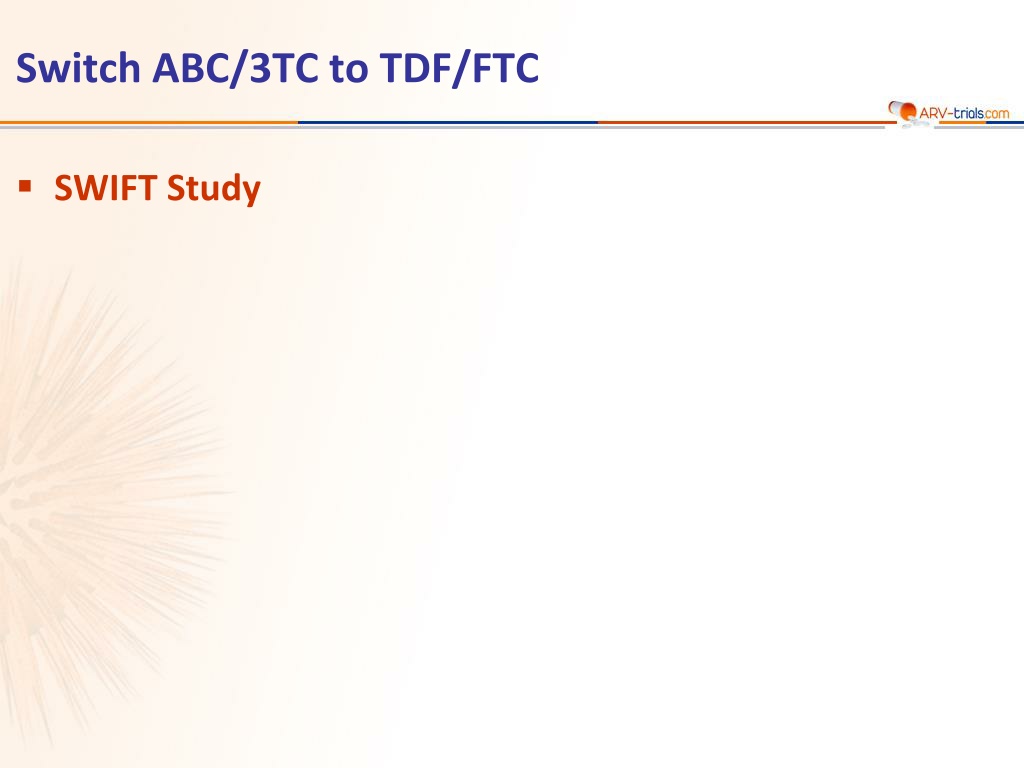 Switch ABC/3TC to TDF/FTC

ARV-trials.com

▪ SWIFT Study